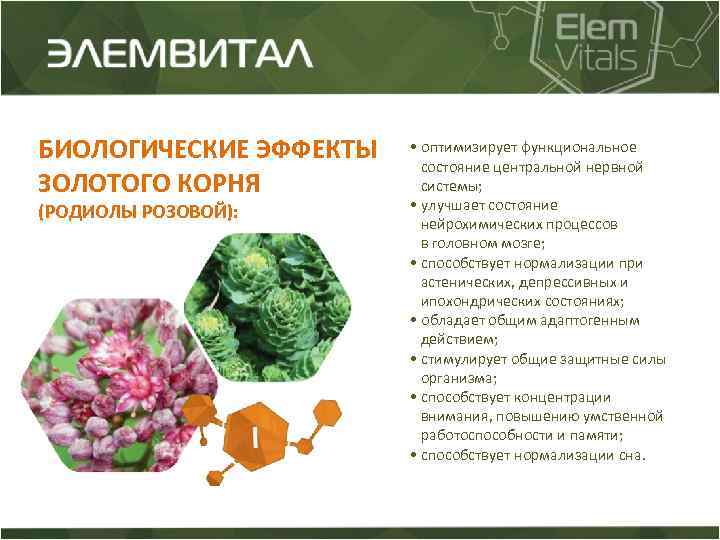 ЭЛЕМВИТАЛ

Elem Vitals

БИОЛОГИЧЕСКИЕ ЭФФЕКТЫ ЗОЛОТОГО КОРНЯ (РОДИОЛЫ РОЗОВОЙ):

I

• оптимизирует функциональное состояние центральной нервной системы;
• улучшает состояние нейрохимических процессов в головном мозге;
• способствует нормализации при астенических, депрессивных и ипохондрических состояниях;
• обладает общим адаптогенным действием;
• стимулирует общие защитные силы организма;
• способствует концентрации внимания, повышению умственной работоспособности и памяти;
• способствует нормализации сна.